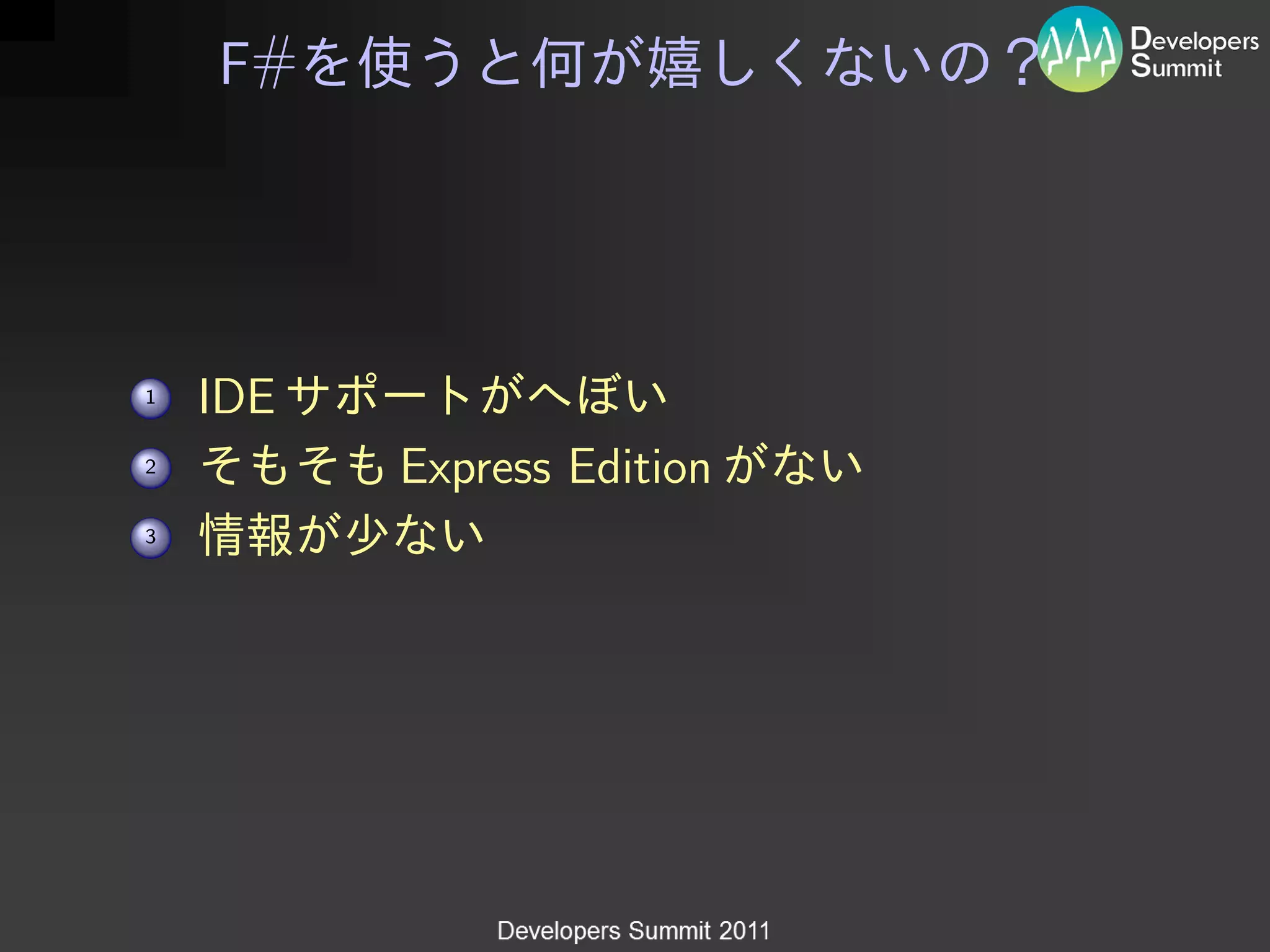 F#を使うと何が嬉しくないの？

Developers Summit

1 IDE サポートがへぼい
2 そもそも Express Edition がない
3 情報が少ない

Developers Summit 2011